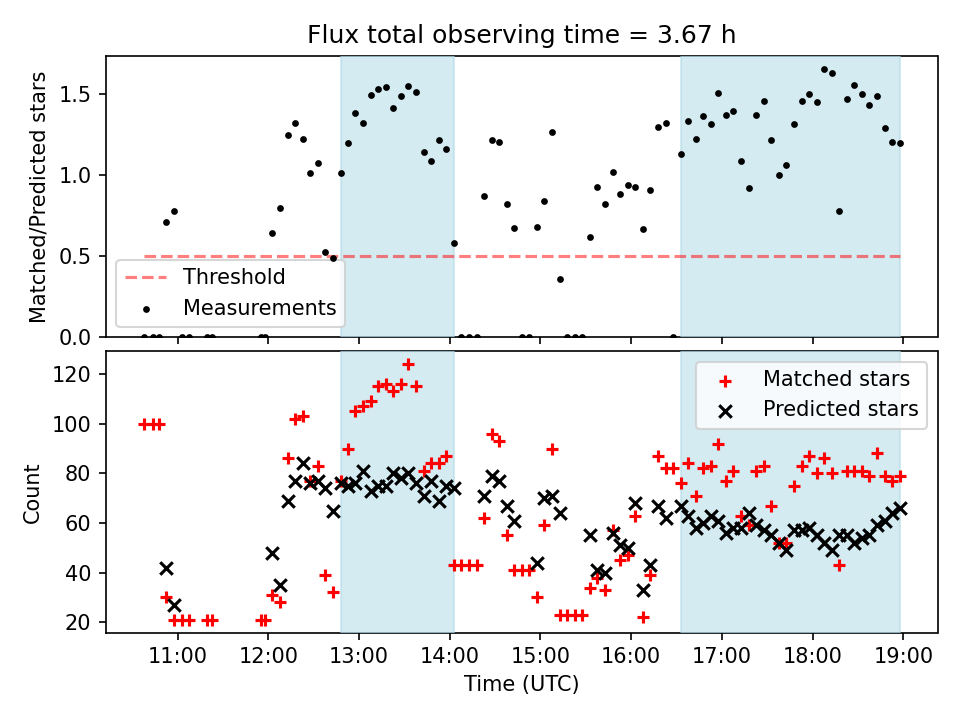 Flux total observing time = 3.67 h

Matched/Predicted stars

1.5
1.0
0.5
0.0

Threshold
Measurements

Count

120
100
80
60
40
20

Matched stars
Predicted stars

11:00
12:00
13:00
14:00
15:00
16:00
17:00
18:00
19:00

Time (UTC)